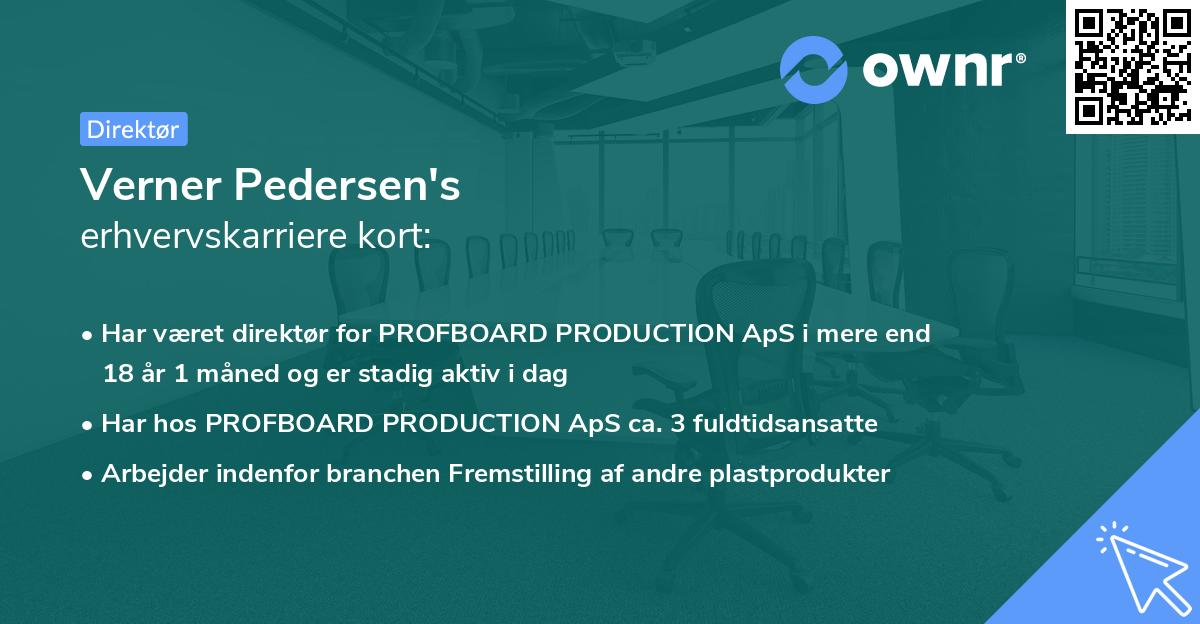 ownr®

Direktør

Verner Pedersen's
erhvervskarriere kort:

• Har været direktør for PROFBOARD PRODUCTION ApS i mere end 18 år 1 måned og er stadig aktiv i dag

• Har hos PROFBOARD PRODUCTION ApS ca. 3 fuldtidsansatte

• Arbejder indenfor branchen Fremstilling af andre plastprodukter